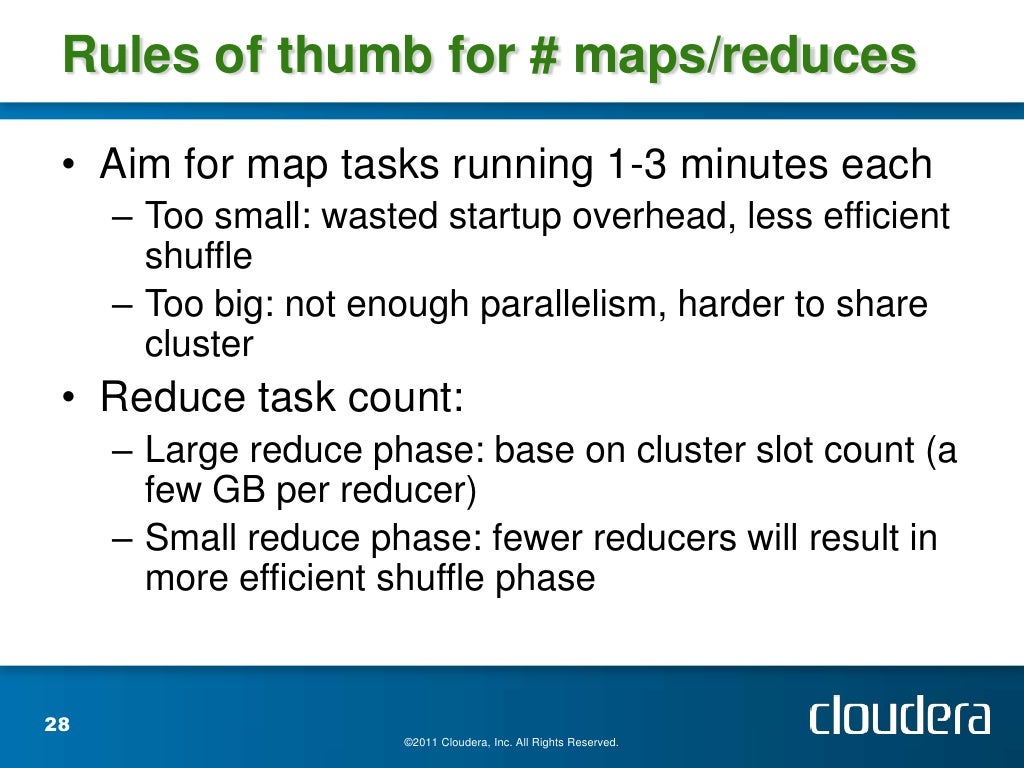 Rules of thumb for # maps/reduces

• Aim for map tasks running 1-3 minutes each
– Too small: wasted startup overhead, less efficient shuffle
– Too big: not enough parallelism, harder to share cluster

• Reduce task count:
– Large reduce phase: base on cluster slot count (a few GB per reducer)
– Small reduce phase: fewer reducers will result in more efficient shuffle phase

28

©2011 Cloudera, Inc. All Rights Reserved.

cloudera